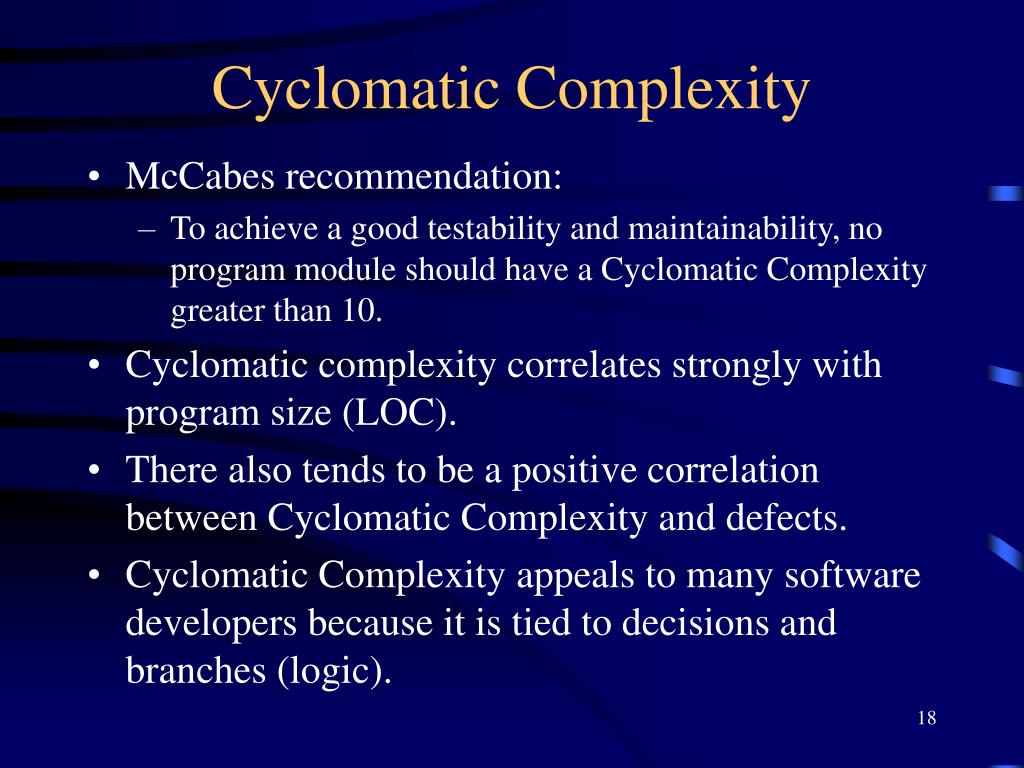 Cyclomatic Complexity

• McCabes recommendation:
– To achieve a good testability and maintainability, no program module should have a Cyclomatic Complexity greater than 10.
• Cyclomatic complexity correlates strongly with program size (LOC).
• There also tends to be a positive correlation between Cyclomatic Complexity and defects.
• Cyclomatic Complexity appeals to many software developers because it is tied to decisions and branches (logic).

18